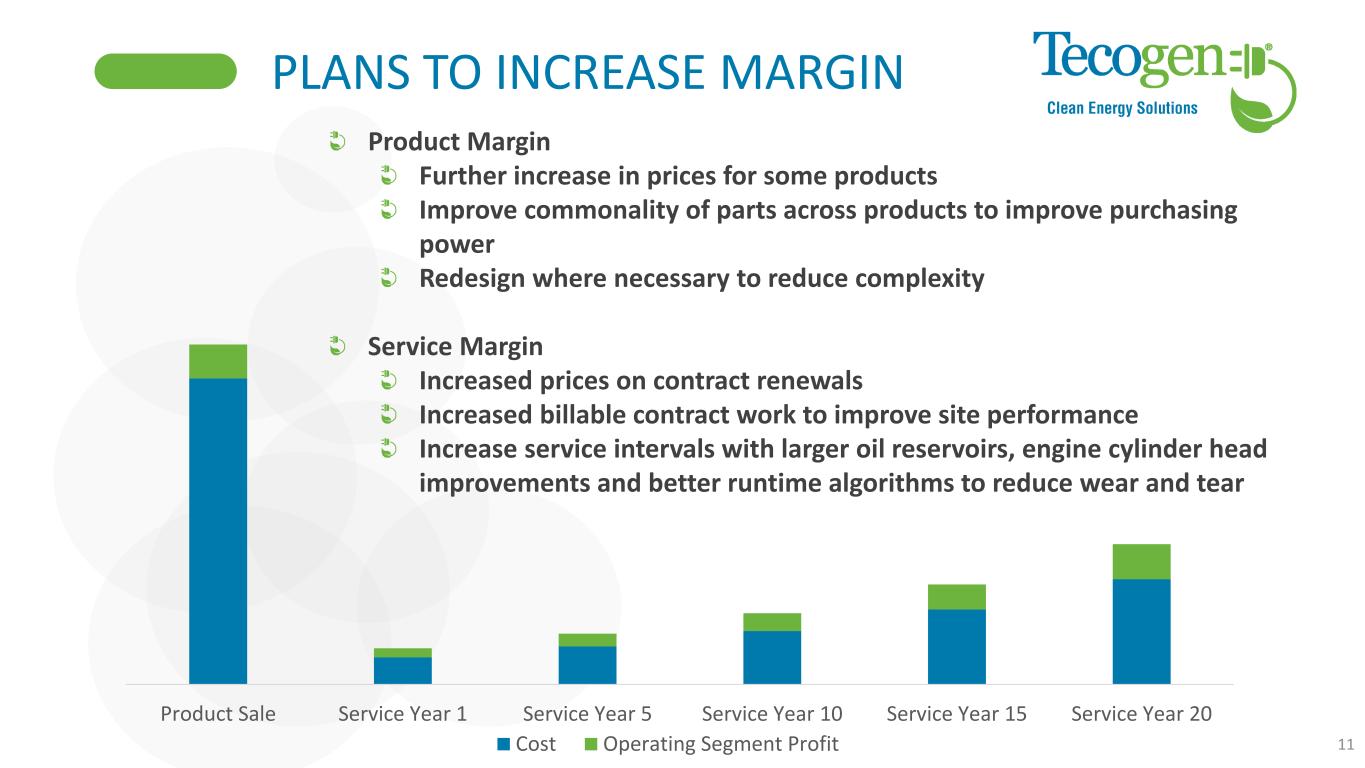 PLANS TO INCREASE MARGIN

Tecogen®
Clean Energy Solutions

Product Margin
Further increase in prices for some products
Improve commonality of parts across products to improve purchasing power
Redesign where necessary to reduce complexity

Service Margin
Increased prices on contract renewals
Increased billable contract work to improve site performance
Increase service intervals with larger oil reservoirs, engine cylinder head improvements and better runtime algorithms to reduce wear and tear

Product Sale Service Year 1 Service Year 5 Service Year 10 Service Year 15 Service Year 20

Cost Operating Segment Profit

11